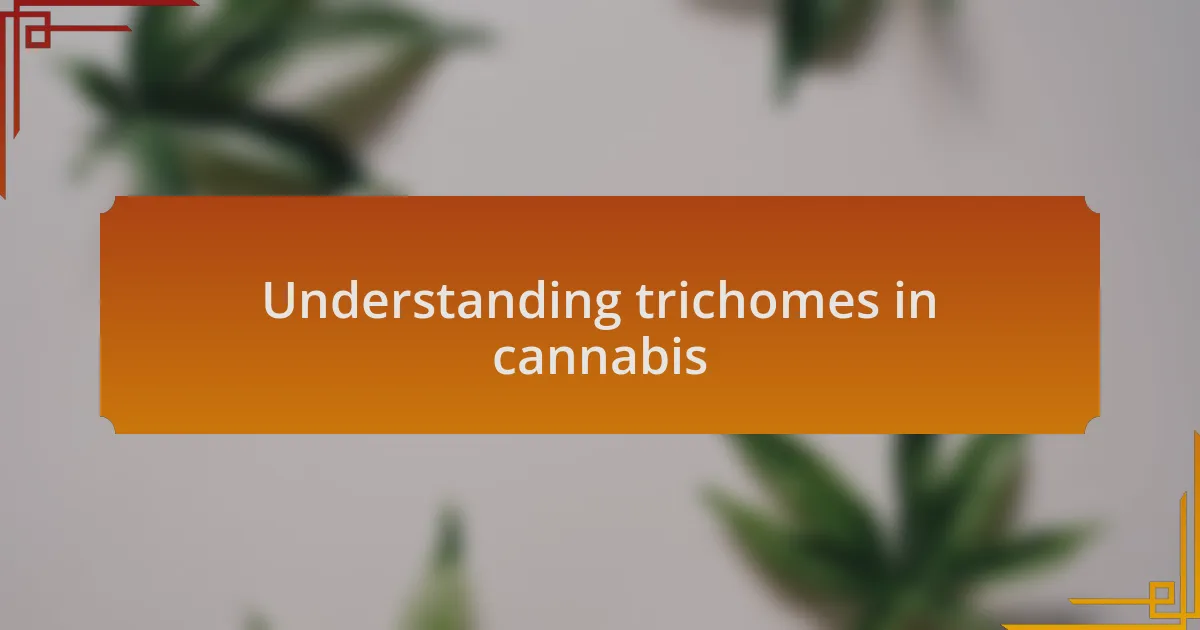 Understanding trichomes in cannabis